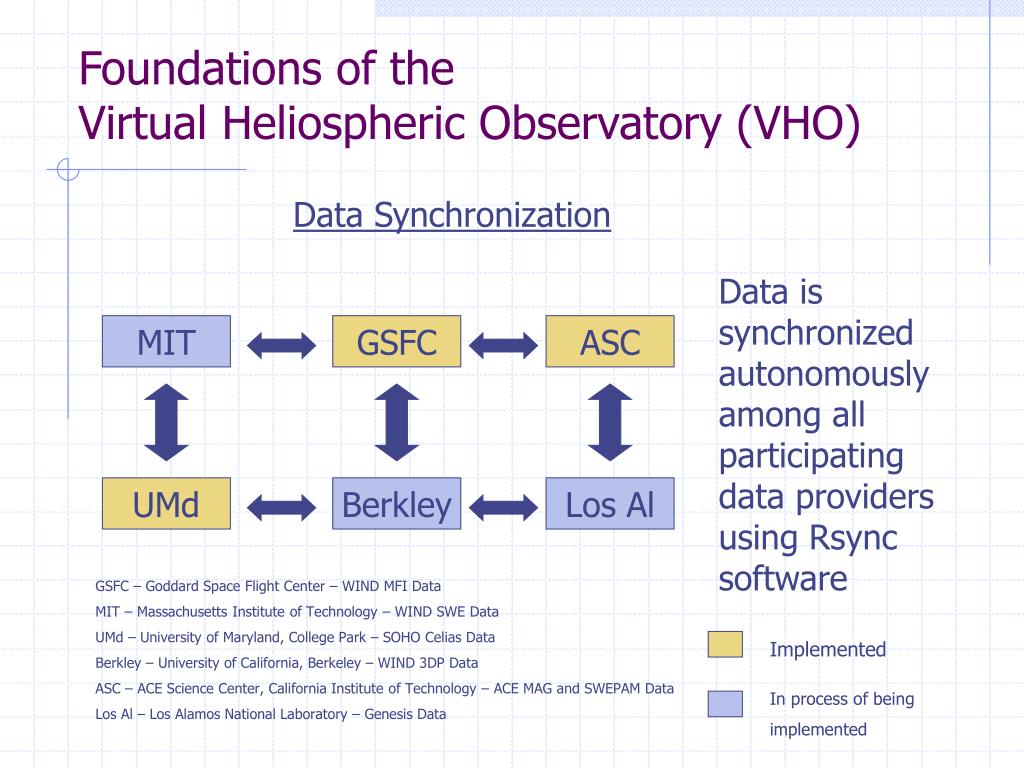 Foundations of the
Virtual Heliospheric Observatory (VHO)

Data Synchronization

MIT

GSFC

ASC

UMd

Berkley

Los Al

Data is synchronized autonomously among all participating data providers using Rsync software

GSFC – Goddard Space Flight Center – WIND MFI Data
MIT – Massachusetts Institute of Technology – WIND SWE Data
UMd – University of Maryland, College Park – SOHO Celias Data
Berkley – University of California, Berkeley – WIND 3DP Data
ASC – ACE Science Center, California Institute of Technology – ACE MAG and SWEPAM Data
Los Al – Los Alamos National Laboratory – Genesis Data

Implemented

In process of being implemented